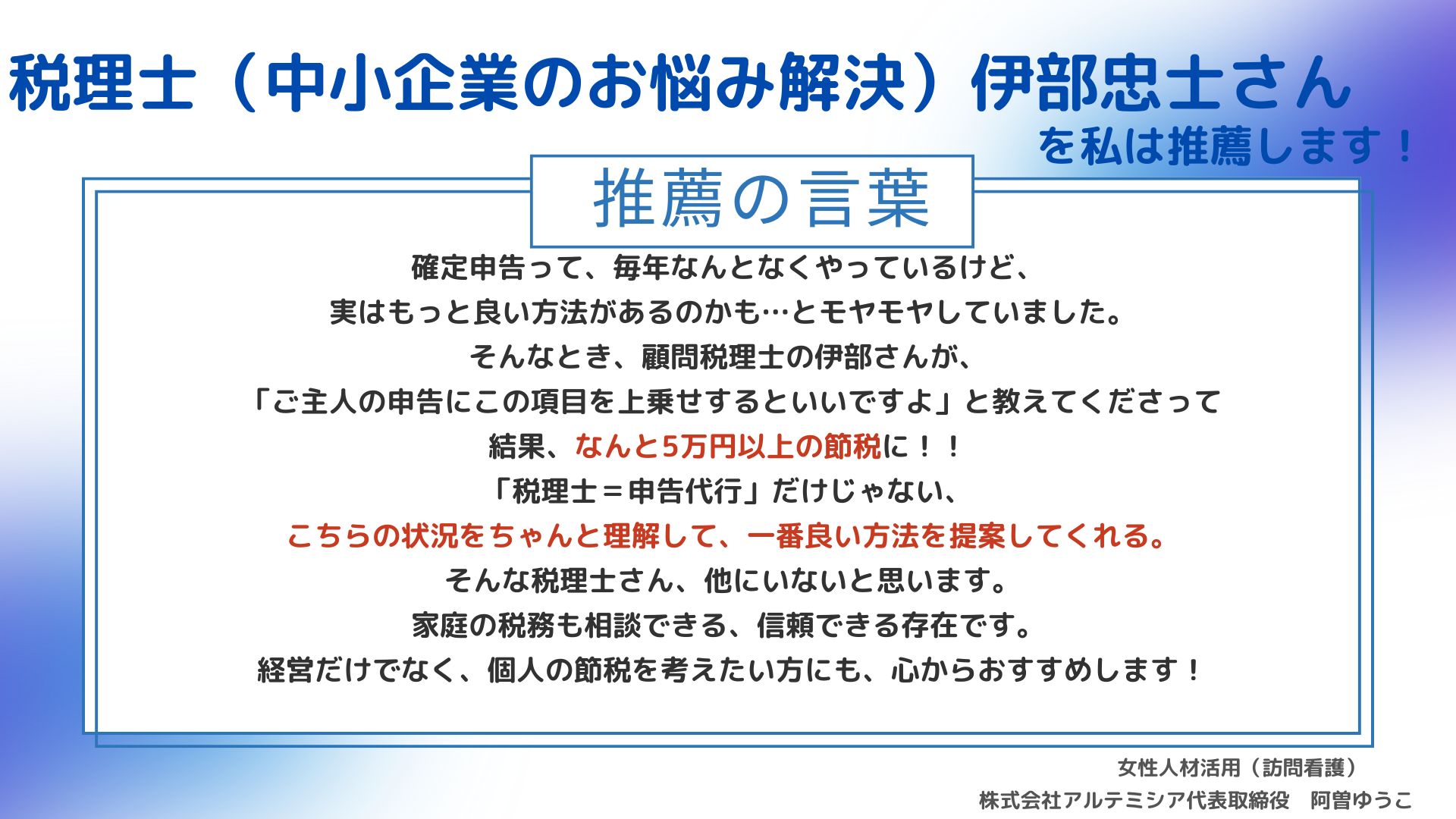 税理士（中小企業のお悩み解決）伊部忠士さん
を私は推薦します！

推薦の言葉

確定申告って、毎年なんとなくやっているけど、
実はもっと良い方法があるのかも…とモヤモヤしていました。
そんなとき、顧問税理士の伊部さんが、
「ご主人の申告にこの項目を上乗せするといいですよ」と教えてくださって
結果、なんと5万円以上の節税に！！
「税理士＝申告代行」だけじゃない、
こちらの状況をちゃんと理解して、一番良い方法を提案してくれる。
そんな税理士さん、他にいないと思います。
家庭の税務も相談できる、信頼できる存在です。
経営だけでなく、個人の節税を考えたい方にも、心からおすすめします！

女性人材活用（訪問看護）
株式会社アルテミシア代表取締役　阿曽ゆうこ